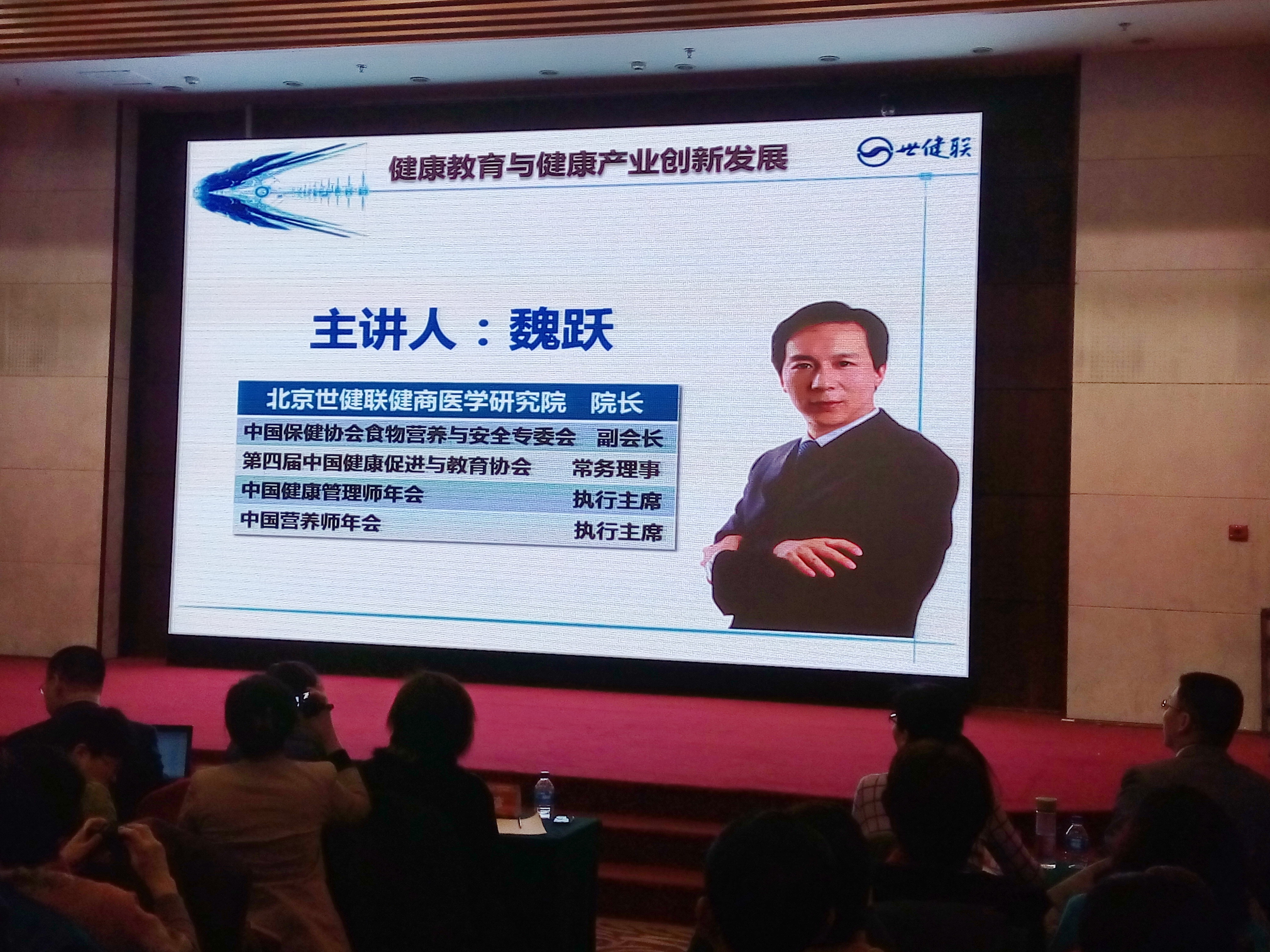 健康教育与健康产业创新发展

世健联

主讲人：魏跃

| 北京世健联健商医学研究院 | 院长 |
|---|---|
| 中国保健协会食物营养与安全专委会 | 副会长 |
| 第四届中国健康促进与教育协会 | 常务理事 |
| 中国健康管理师年会 | 执行主席 |
| 中国营养师年会 | 执行主席 |